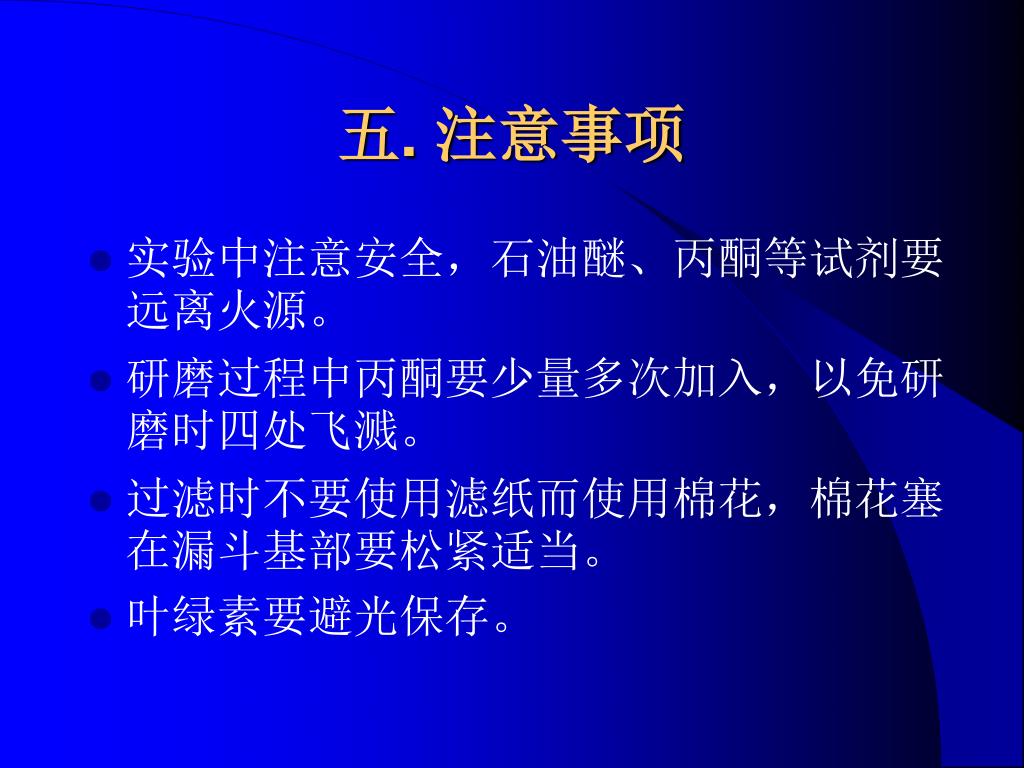 五. 注意事项

实验中注意安全，石油醚、丙酮等试剂要远离火源。

研磨过程中丙酮要少量多次加入，以免研磨时四处飞溅。

过滤时不要使用滤纸而使用棉花，棉花塞在漏斗基部要松紧适当。

叶绿素要避光保存。